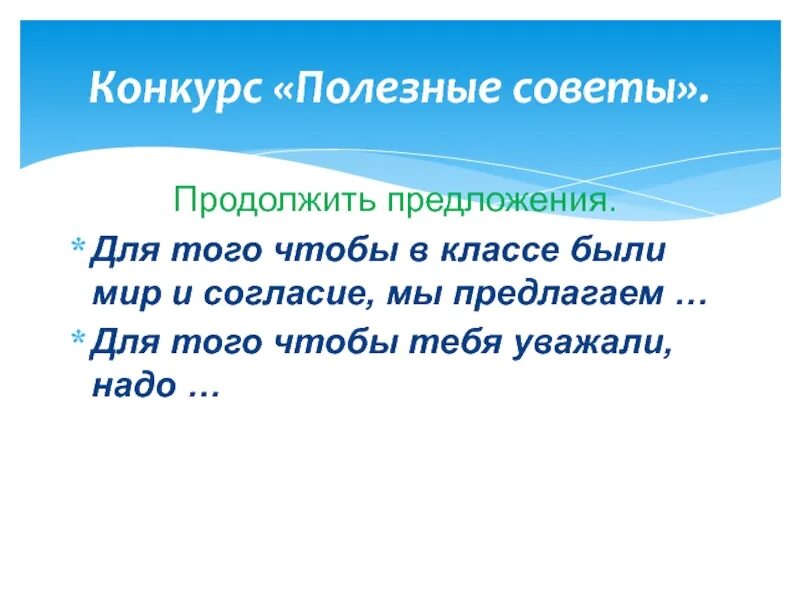 Конкурс «Полезные советы».

Продолжить предложения.

* Для того чтобы в классе были мир и согласие, мы предлагаем …
* Для того чтобы тебя уважали, надо …